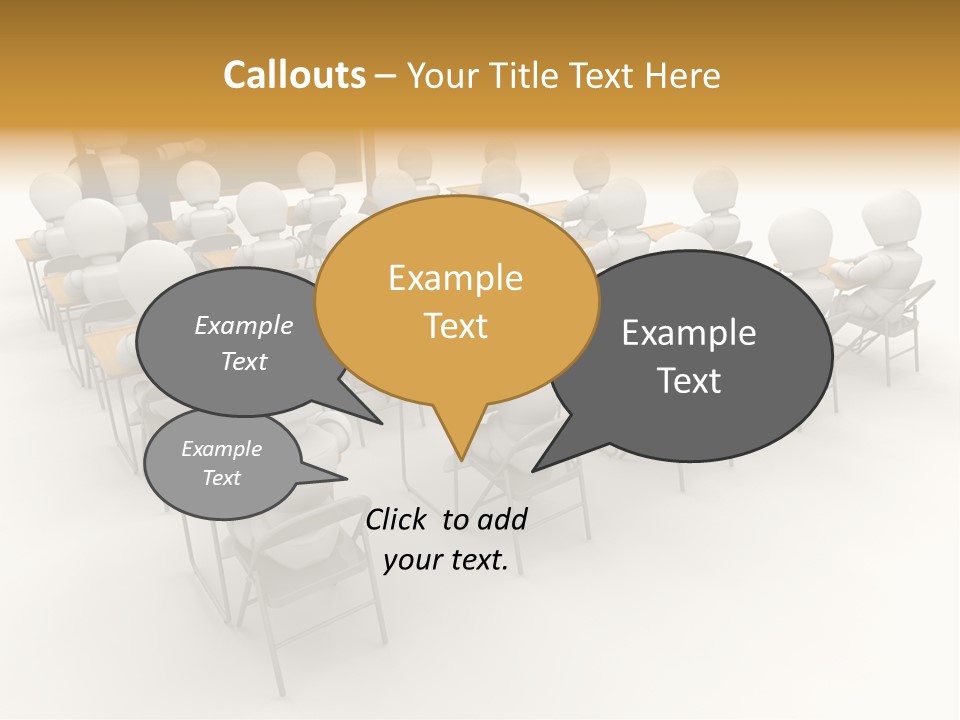 Callouts – Your Title Text Here

Example Text

Example Text

Example Text

Example Text

Click to add your text.